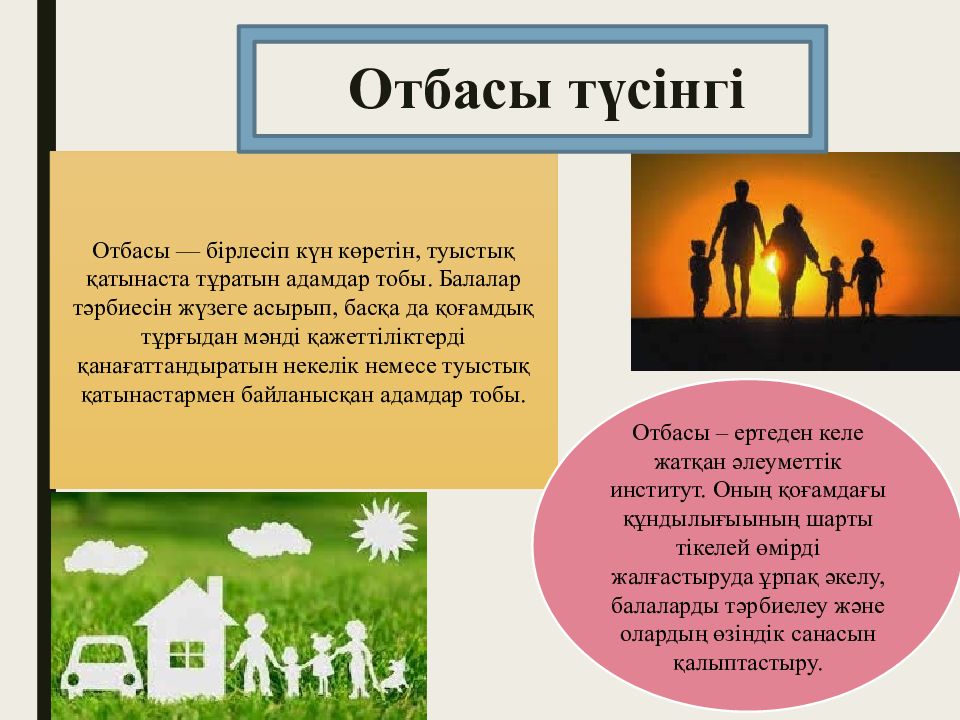 Отбасы түсінгі

Отбасы — бірлесіп күн көретін, туыстық қатынаста тұратын адамдар тобы. Балалар тәрбиесін жүзеге асырып, басқа да қоғамдық тұрғыдан мәнді қажеттіліктерді қанағаттандыратын некелік немесе туыстық қатынастармен байланысқан адамдар тобы.

Отбасы – ертеден келе жатқан әлеуметтік институт. Оның қоғамдағы құндылығыының шарты тікелей өмірді жалғастыруда ұрпақ әкелу, балаларды тәрбиелеу және олардың өзіндік санасын қалыптастыру.